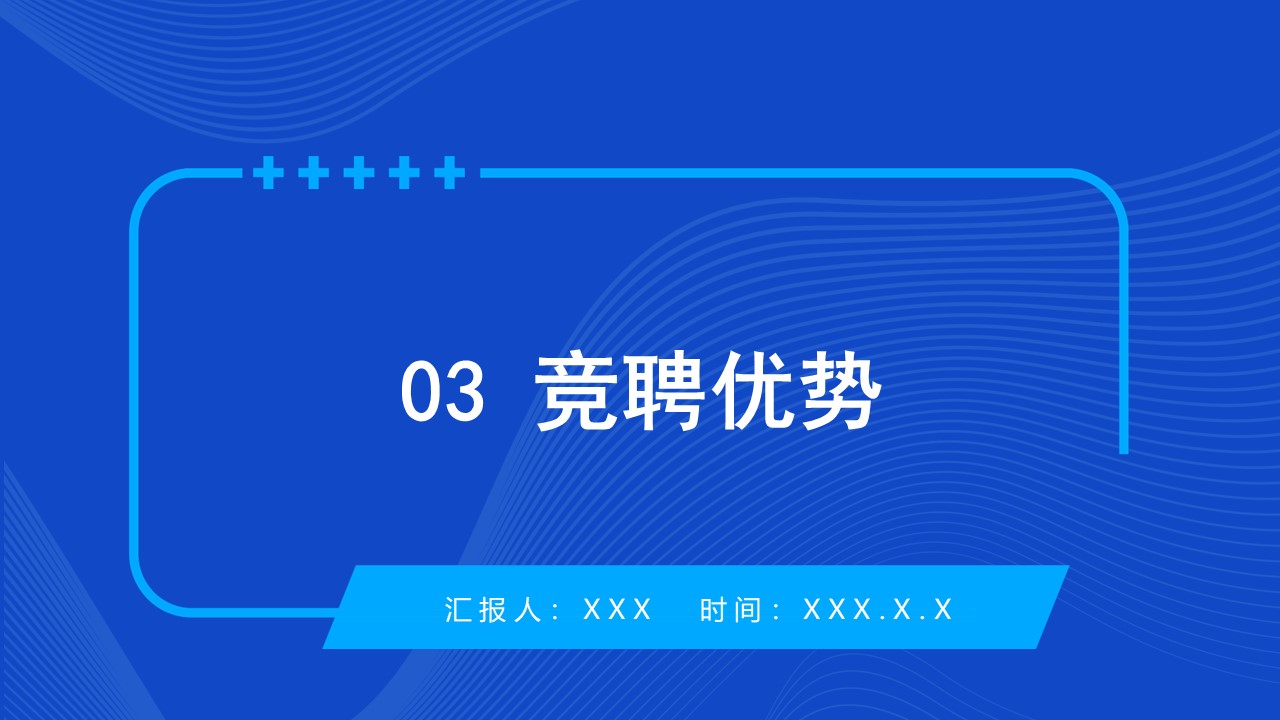 03 竞聘优势

汇报人：XXX 时间：XXX.X.X